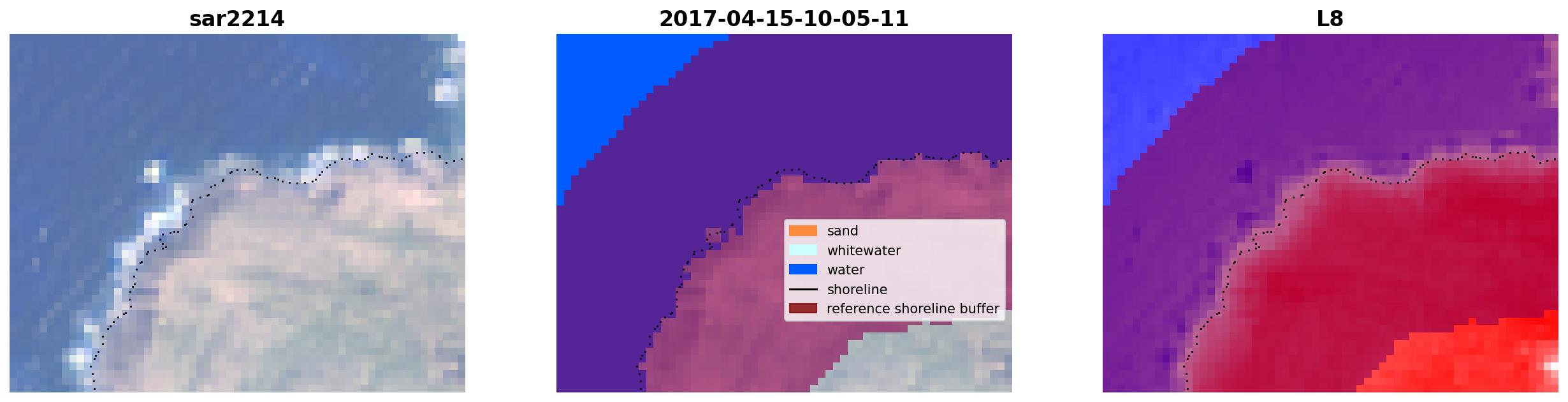 sar2214

2017-04-15-10-05-11

sand
whitewater
water
shoreline
reference shoreline buffer

L8